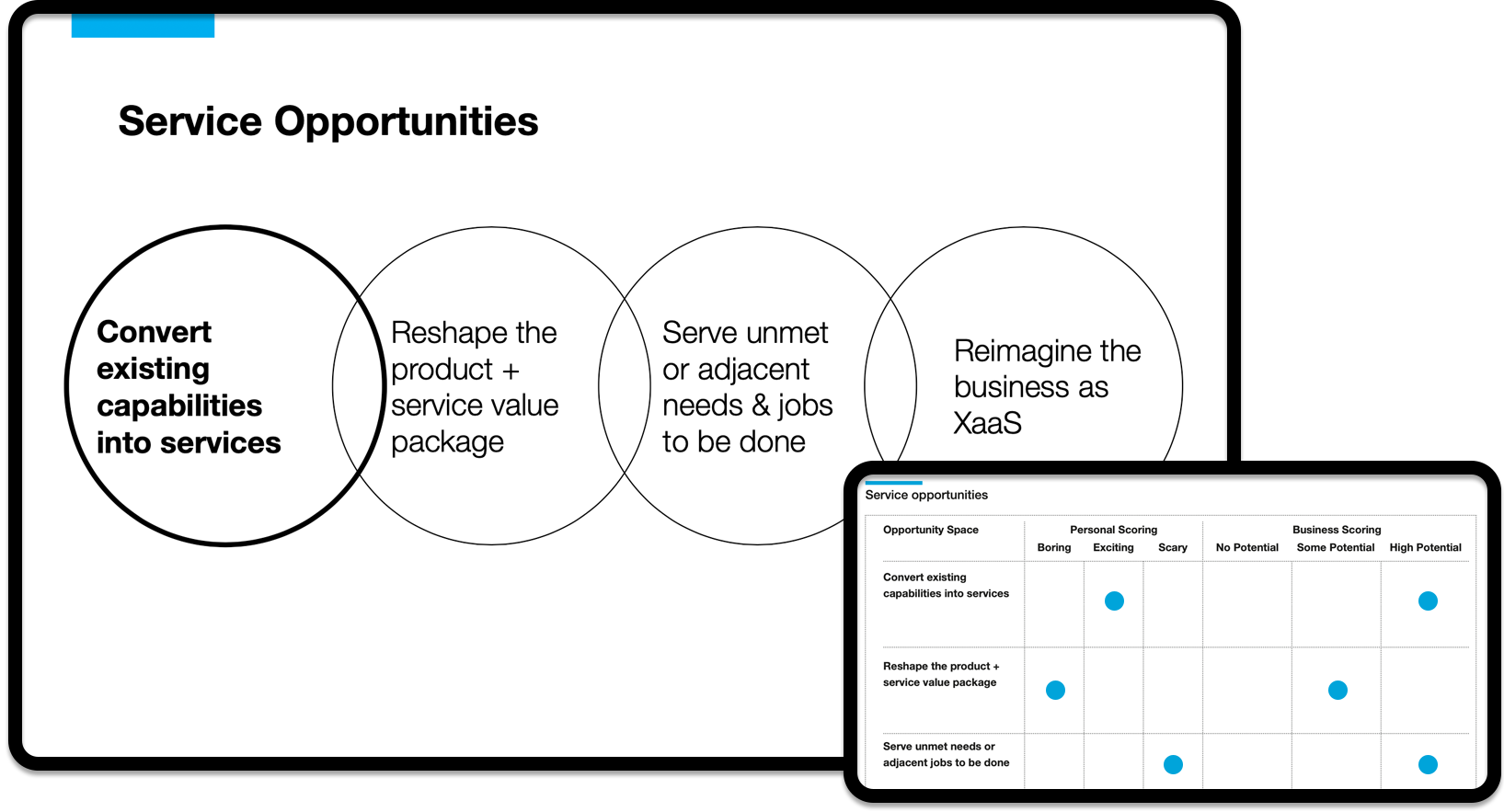 Service Opportunities

Convert existing capabilities into services

Reshape the product + service value package

Serve unmet or adjacent needs & jobs to be done

Reimagine the business as XaaS

Service opportunities

| Opportunity Space | Personal Scoring: Boring | Personal Scoring: Exciting | Personal Scoring: Scary | Business Scoring: No Potential | Business Scoring: Some Potential | Business Scoring: High Potential |
|---|---|---|---|---|---|---|
| Convert existing capabilities into services | | ● | | | | ● |
| Reshape the product + service value package | ● | | | | ● | |
| Serve unmet needs or adjacent jobs to be done | | | ● | | | ● |